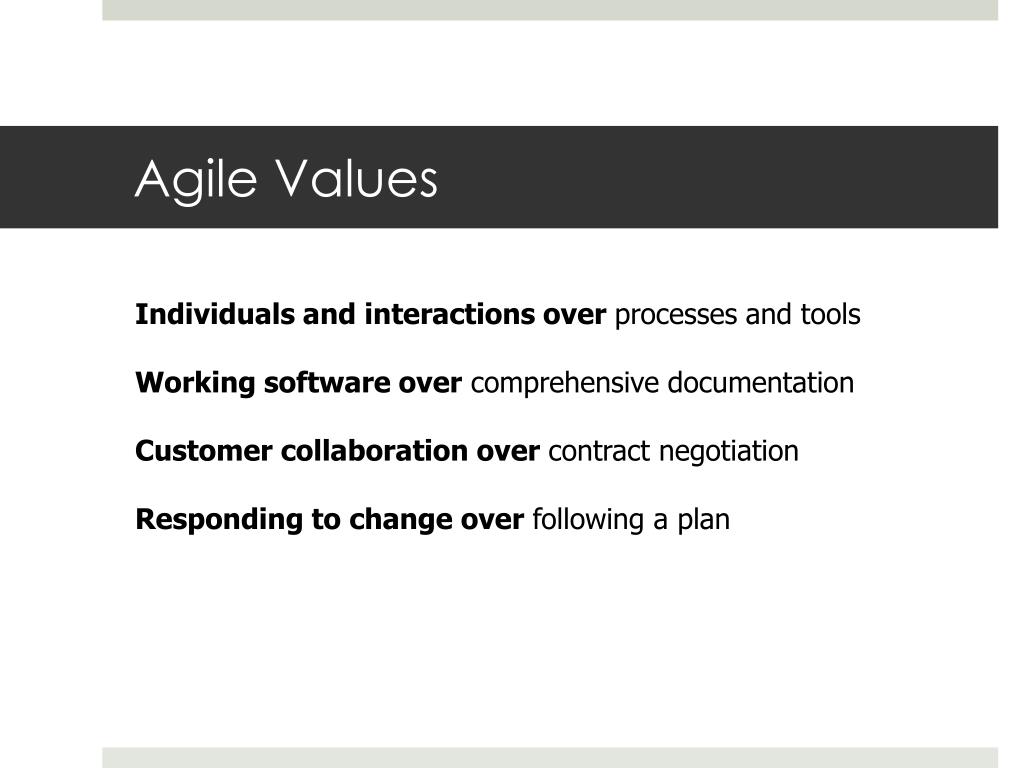 Agile Values

Individuals and interactions over processes and tools

Working software over comprehensive documentation

Customer collaboration over contract negotiation

Responding to change over following a plan